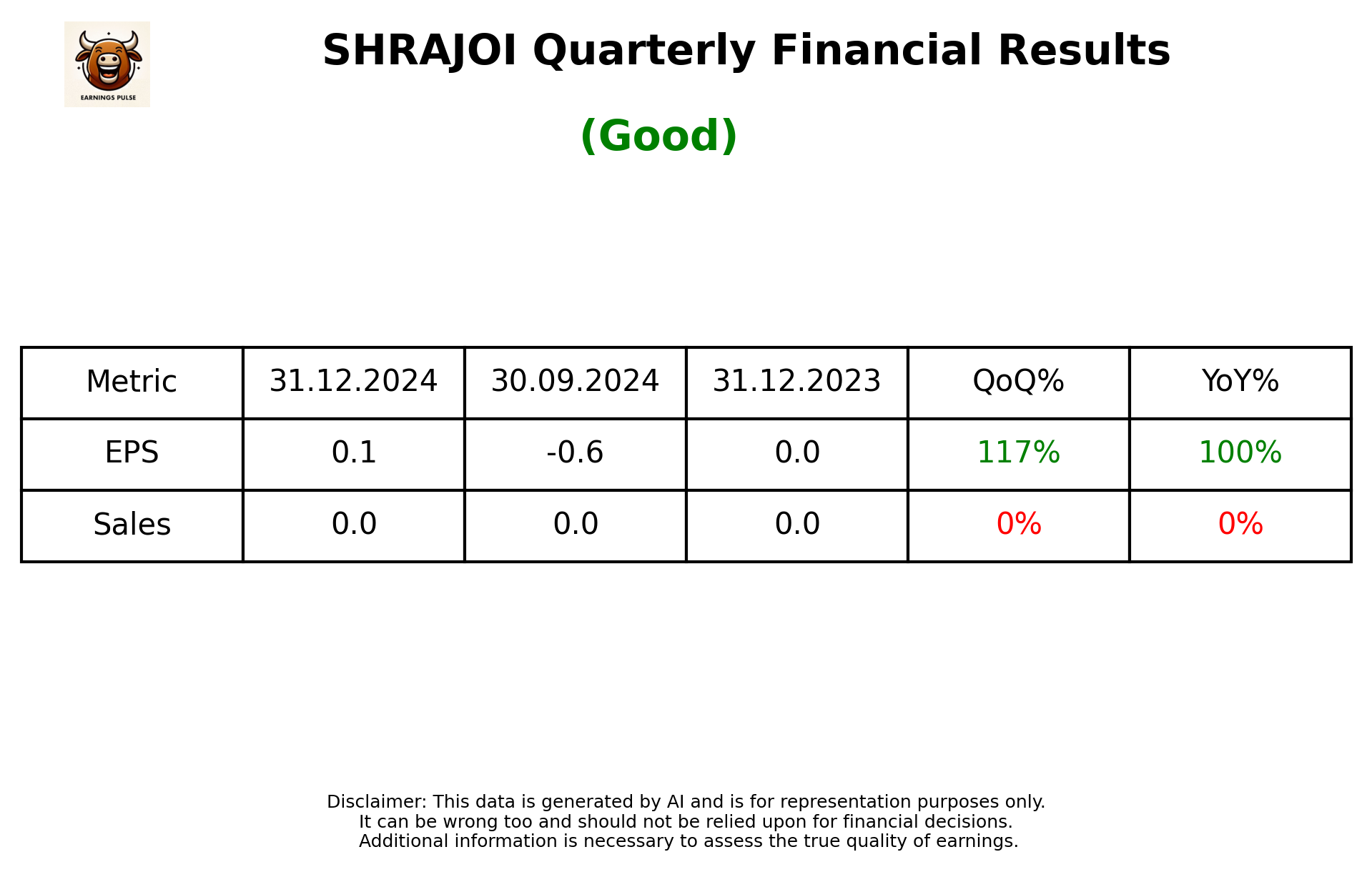 EARNINGS PULSE

SHRAJOI Quarterly Financial Results

(Good)

| Metric | 31.12.2024 | 30.09.2024 | 31.12.2023 | QoQ% | YoY% |
|---|---|---|---|---|---|
| EPS | 0.1 | -0.6 | 0.0 | 117% | 100% |
| Sales | 0.0 | 0.0 | 0.0 | 0% | 0% |

Disclaimer: This data is generated by AI and is for representation purposes only.
It can be wrong too and should not be relied upon for financial decisions.
Additional information is necessary to assess the true quality of earnings.